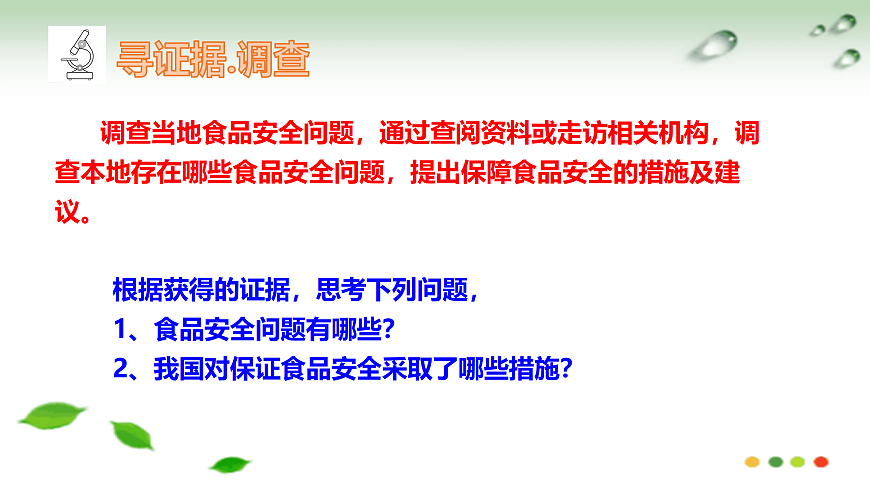 寻证据.调查

调查当地食品安全问题，通过查阅资料或走访相关机构，调查本地存在哪些食品安全问题，提出保障食品安全的措施及建议。

根据获得的证据，思考下列问题，
1、食品安全问题有哪些？
2、我国对保证食品安全采取了哪些措施？